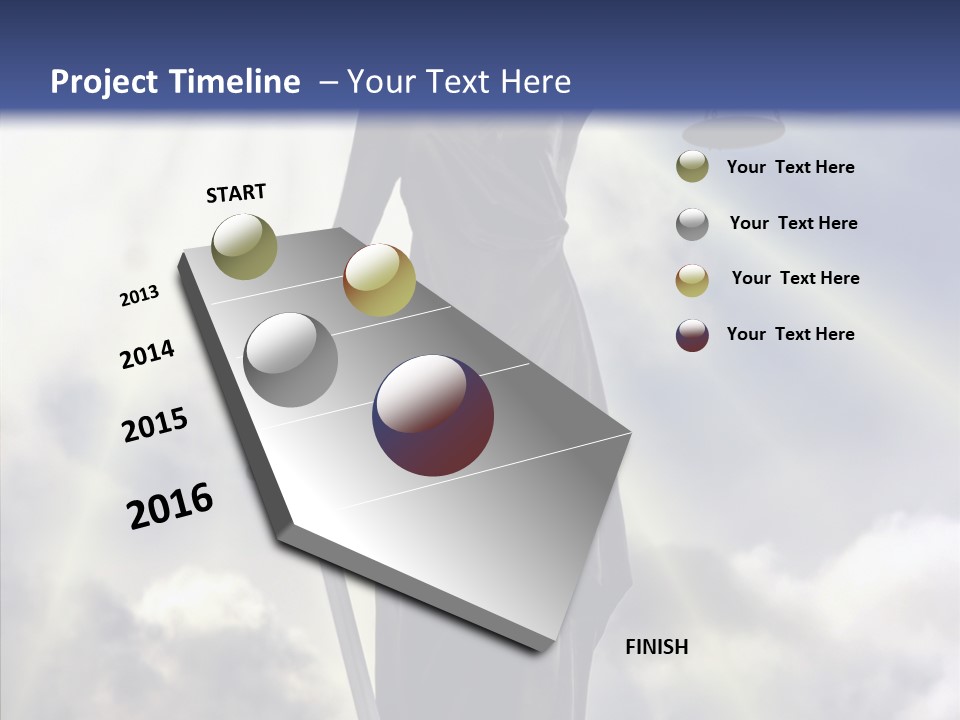 Project Timeline – Your Text Here

START

2013

2014

2015

2016

FINISH

Your Text Here

Your Text Here

Your Text Here

Your Text Here